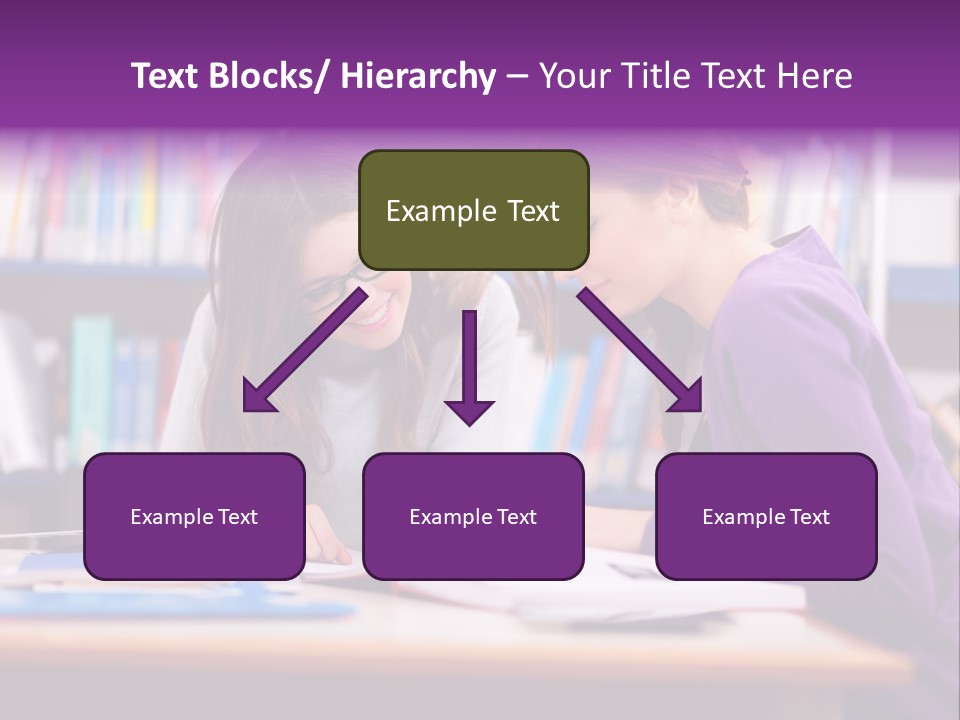 Text Blocks/ Hierarchy – Your Title Text Here

Example Text

Example Text

Example Text

Example Text